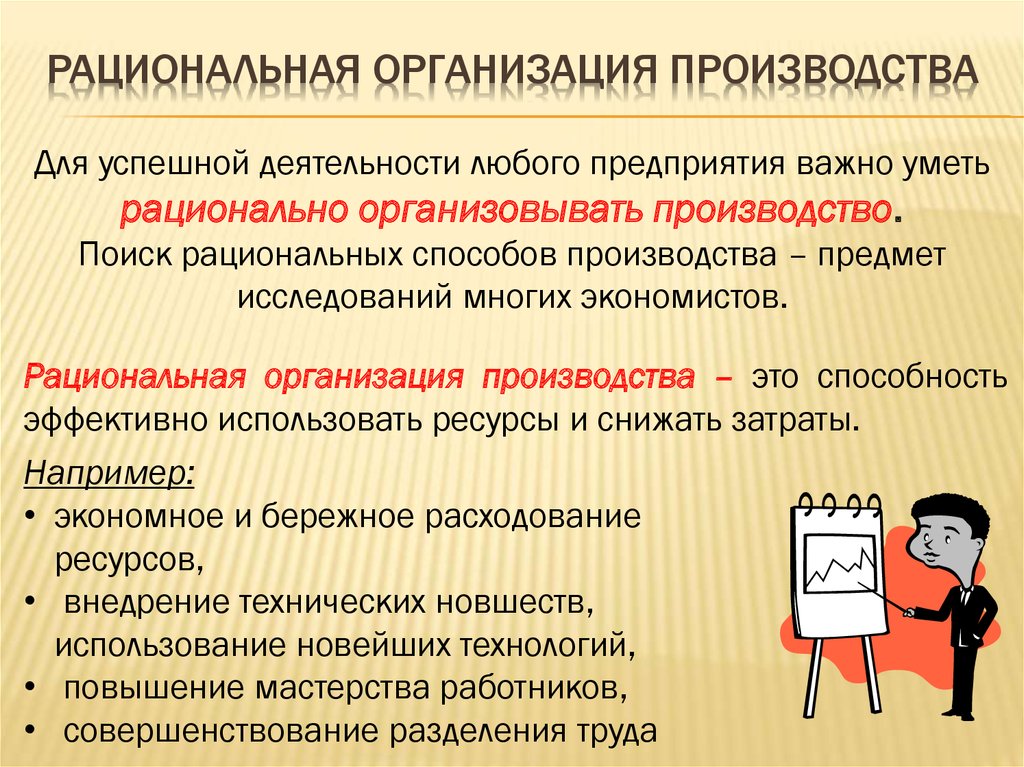 РАЦИОНАЛЬНАЯ ОРГАНИЗАЦИЯ ПРОИЗВОДСТВА

Для успешной деятельности любого предприятия важно уметь рационально организовывать производство.
Поиск рациональных способов производства – предмет исследований многих экономистов.

Рациональная организация производства – это способность эффективно использовать ресурсы и снижать затраты.

Например:
• экономное и бережное расходование ресурсов,
• внедрение технических новшеств, использование новейших технологий,
• повышение мастерства работников,
• совершенствование разделения труда